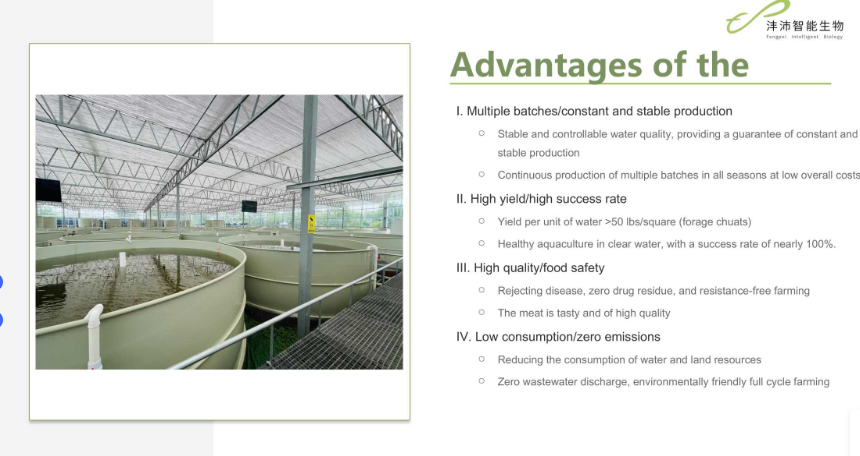 沣沛智能生物
Fengpei Intelligent Biology

Advantages of the

I. Multiple batches/constant and stable production

○ Stable and controllable water quality, providing a guarantee of constant and stable production

○ Continuous production of multiple batches in all seasons at low overall costs

II. High yield/high success rate

○ Yield per unit of water >50 lbs/square (forage chuats)

○ Healthy aquaculture in clear water, with a success rate of nearly 100%.

III. High quality/food safety

○ Rejecting disease, zero drug residue, and resistance-free farming

○ The meat is tasty and of high quality

IV. Low consumption/zero emissions

○ Reducing the consumption of water and land resources

○ Zero wastewater discharge, environmentally friendly full cycle farming